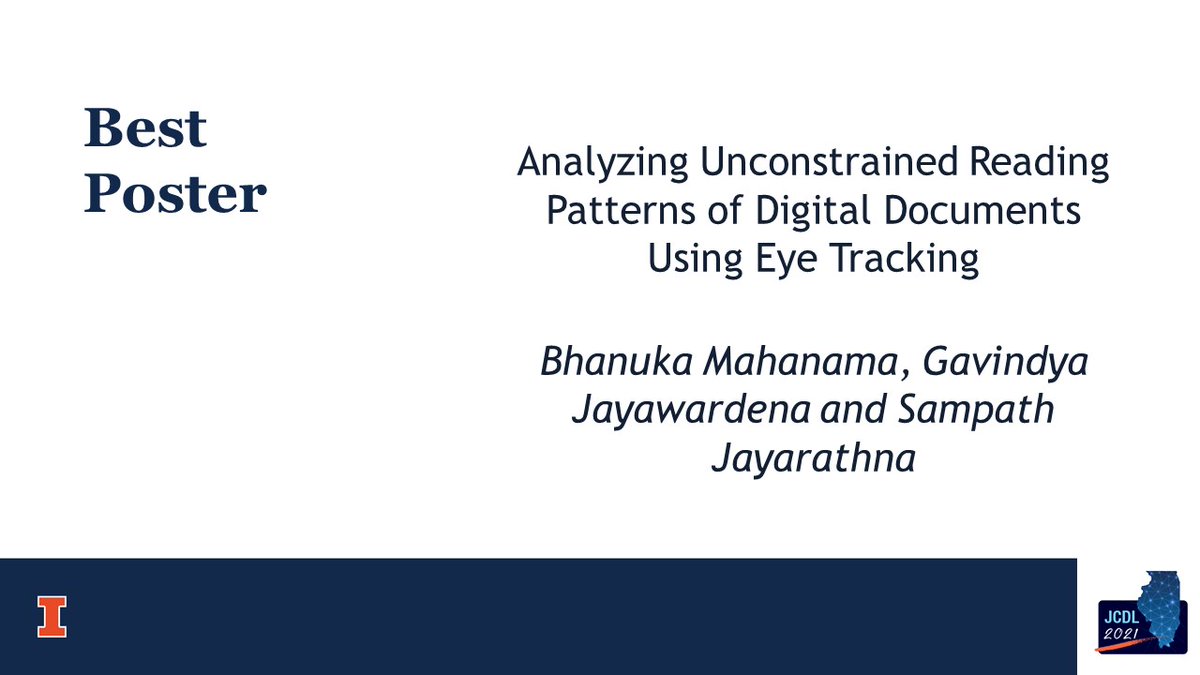 Best Poster

Analyzing Unconstrained Reading Patterns of Digital Documents Using Eye Tracking

Bhanuka Mahanama, Gavindya Jayawardena and Sampath Jayarathna

I

JCDL 2021